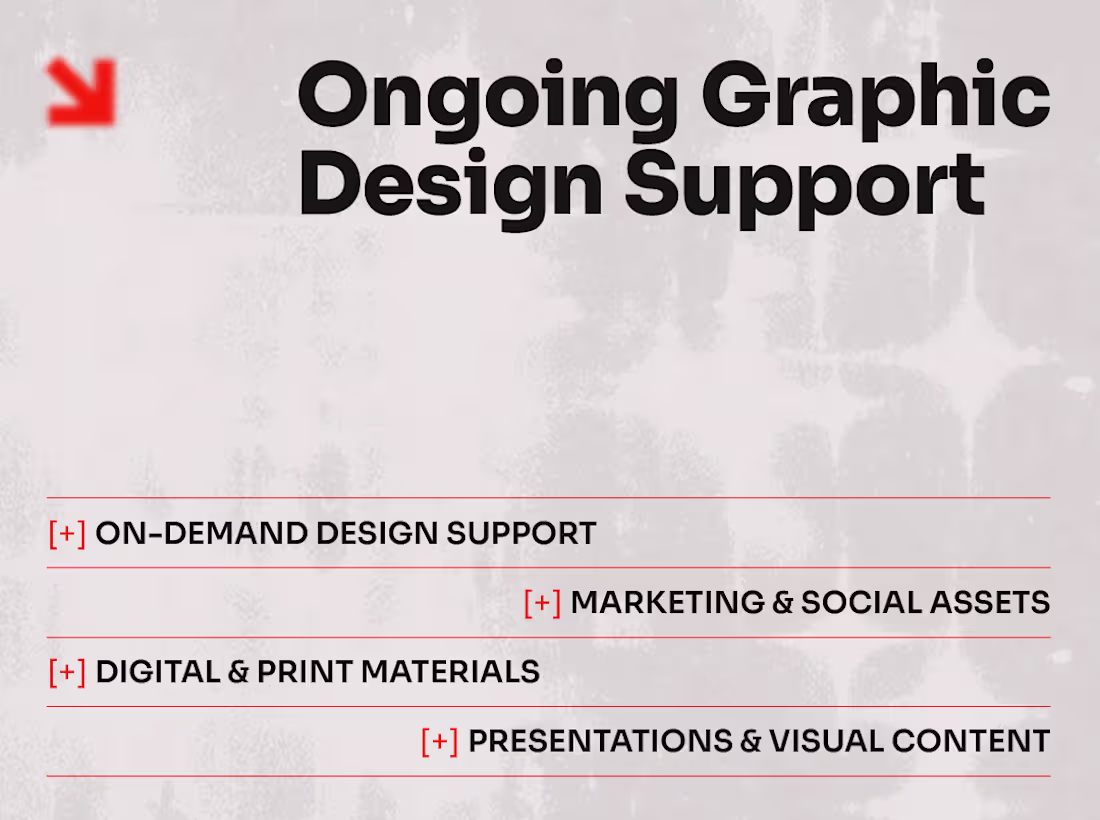 Ongoing Graphic Design Support

[+] ON-DEMAND DESIGN SUPPORT

[+] MARKETING & SOCIAL ASSETS

[+] DIGITAL & PRINT MATERIALS

[+] PRESENTATIONS & VISUAL CONTENT